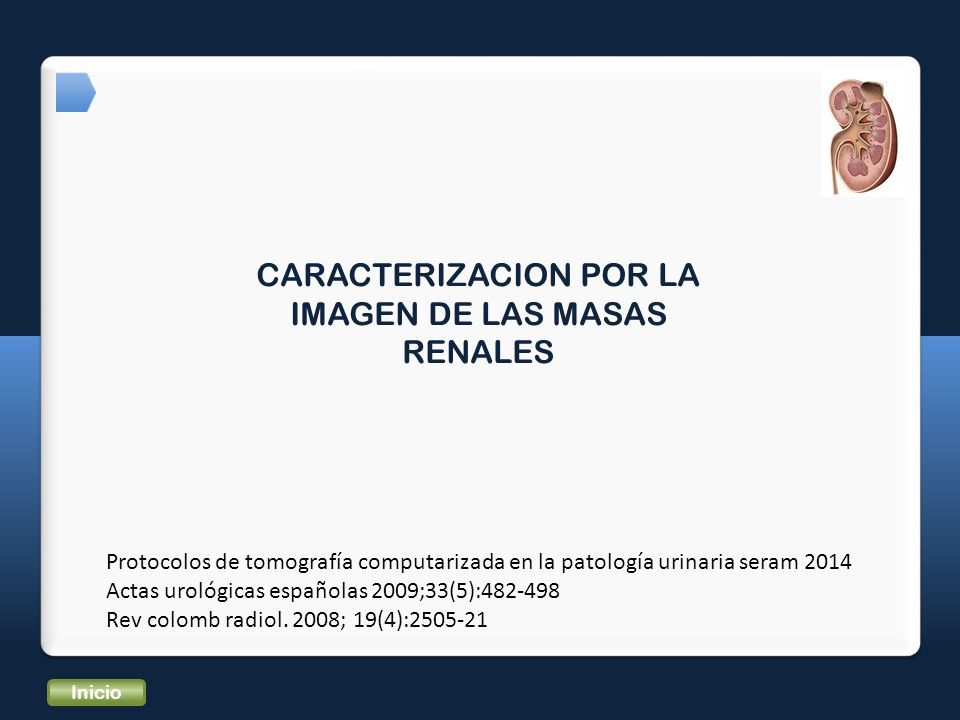 CARACTERIZACION POR LA IMAGEN DE LAS MASAS RENALES

Protocolos de tomografía computarizada en la patología urinaria seram 2014
Actas urológicas españolas 2009;33(5):482-498
Rev colomb radiol. 2008; 19(4):2505-21

Inicio